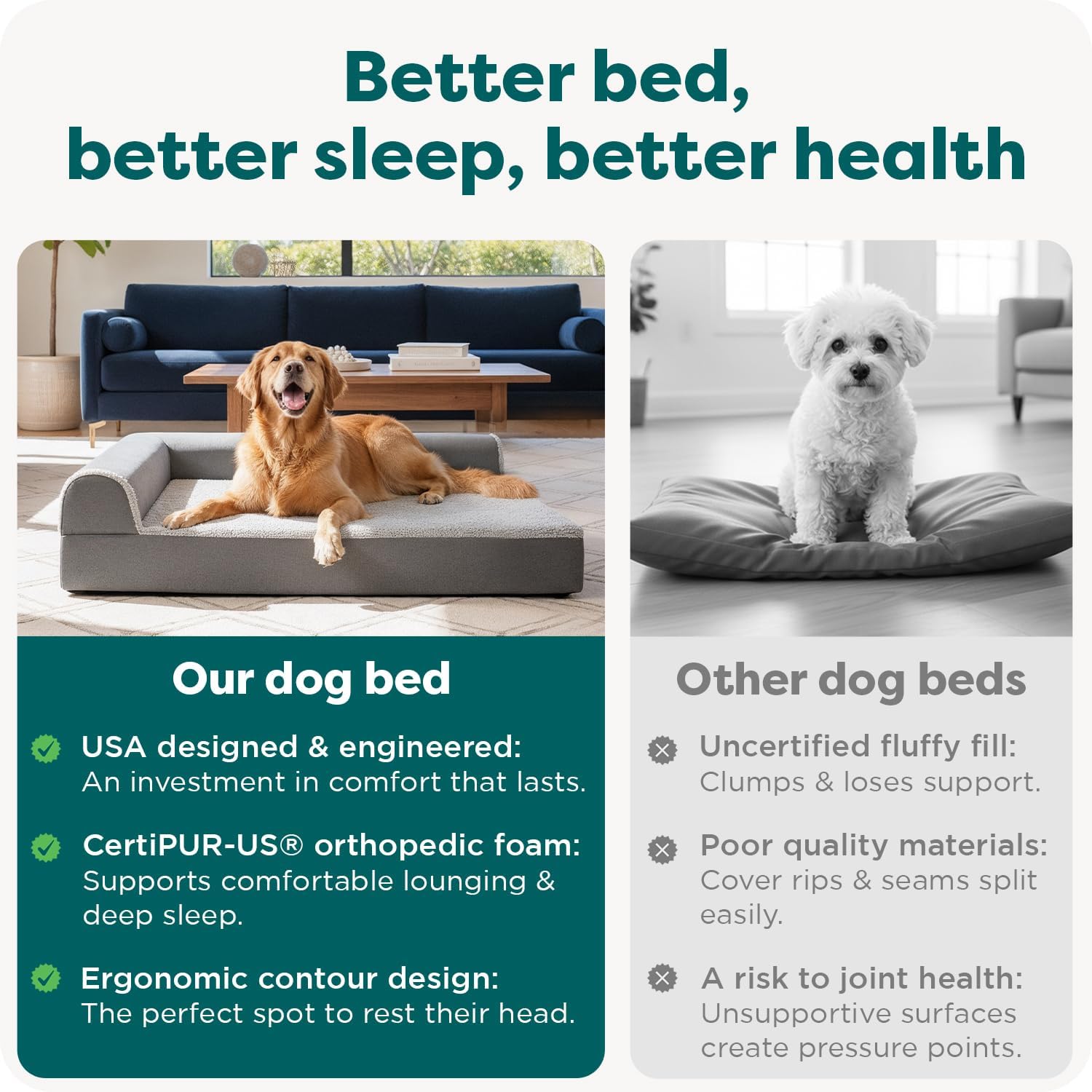 Better bed,
better sleep, better health

Our dog bed

USA designed & engineered: An investment in comfort that lasts.

CertiPUR-US® orthopedic foam: Supports comfortable lounging & deep sleep.

Ergonomic contour design: The perfect spot to rest their head.

Other dog beds

Uncertified fluffy fill: Clumps & loses support.

Poor quality materials: Cover rips & seams split easily.

A risk to joint health: Unsupportive surfaces create pressure points.